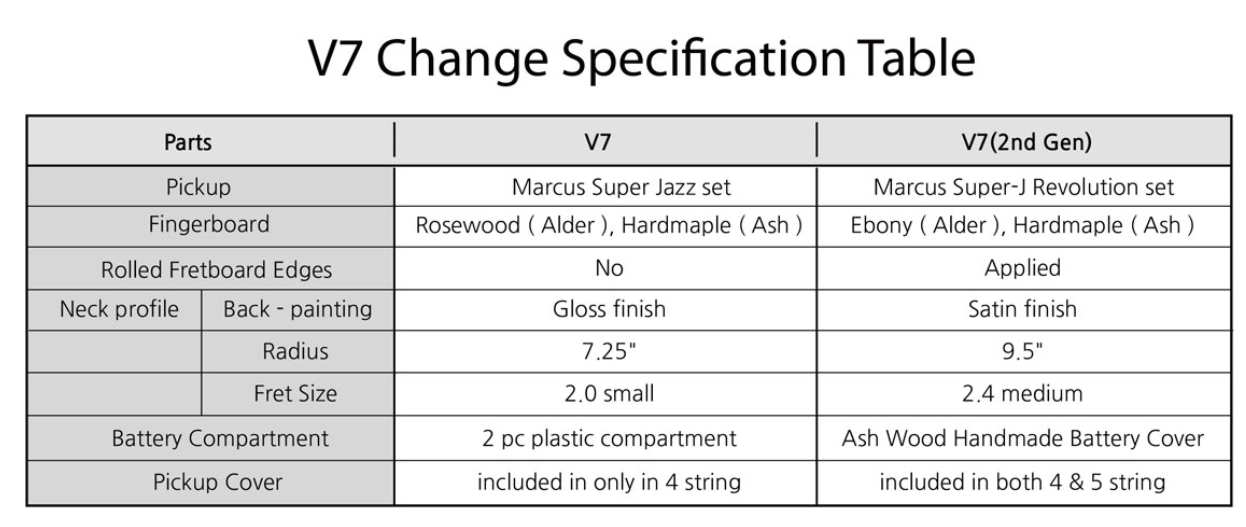 V7 Change Specification Table

| Parts | | V7 | V7(2nd Gen) |
|---|---|---|---|
| Pickup | | Marcus Super Jazz set | Marcus Super-J Revolution set |
| Fingerboard | | Rosewood ( Alder ), Hardmaple ( Ash ) | Ebony ( Alder ), Hardmaple ( Ash ) |
| Rolled Fretboard Edges | | No | Applied |
| Neck profile | Back - painting | Gloss finish | Satin finish |
| | Radius | 7.25" | 9.5" |
| | Fret Size | 2.0 small | 2.4 medium |
| Battery Compartment | | 2 pc plastic compartment | Ash Wood Handmade Battery Cover |
| Pickup Cover | | included in only in 4 string | included in both 4 & 5 string |